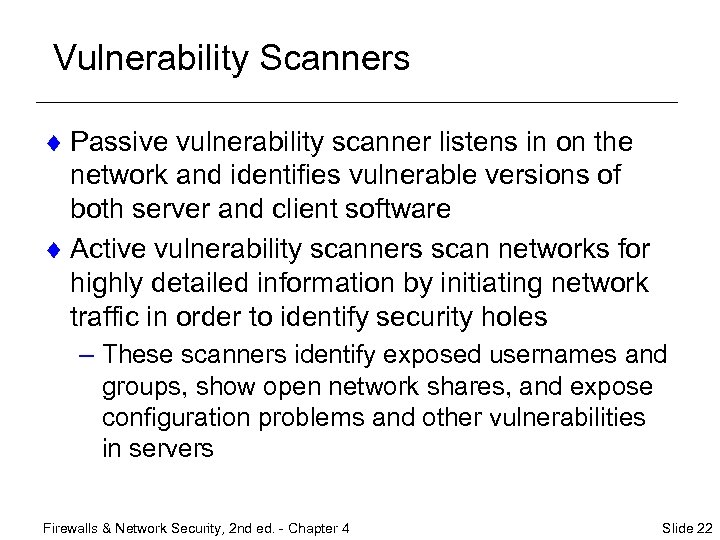 Vulnerability Scanners

♦ Passive vulnerability scanner listens in on the network and identifies vulnerable versions of both server and client software

♦ Active vulnerability scanners scan networks for highly detailed information by initiating network traffic in order to identify security holes

– These scanners identify exposed usernames and groups, show open network shares, and expose configuration problems and other vulnerabilities in servers

Firewalls & Network Security, 2nd ed. - Chapter 4

Slide 22